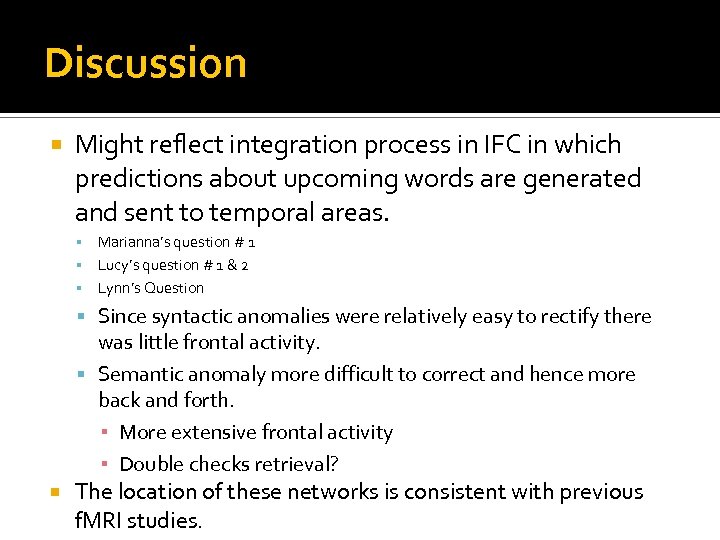 Discussion

Might reflect integration process in IFC in which predictions about upcoming words are generated and sent to temporal areas.

Marianna's question # 1

Lucy's question # 1 & 2

Lynn's Question

Since syntactic anomalies were relatively easy to rectify there was little frontal activity.

Semantic anomaly more difficult to correct and hence more back and forth.

More extensive frontal activity

Double checks retrieval?

The location of these networks is consistent with previous fMRI studies.